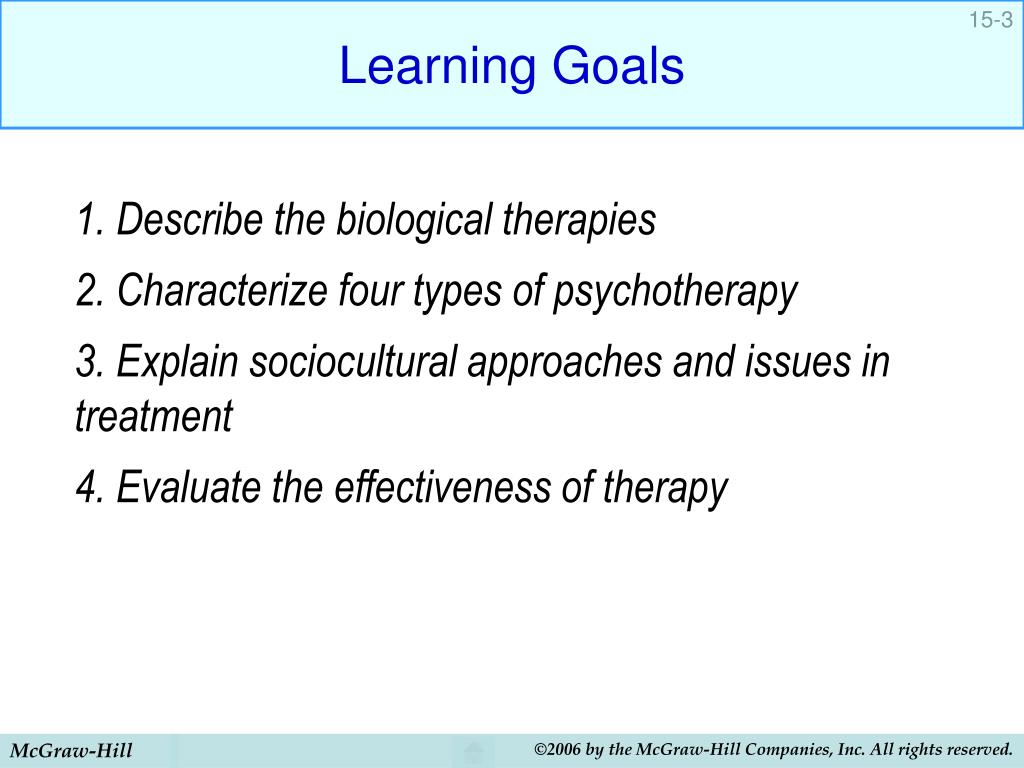 15-3

Learning Goals

1. Describe the biological therapies

2. Characterize four types of psychotherapy

3. Explain sociocultural approaches and issues in treatment

4. Evaluate the effectiveness of therapy

McGraw-Hill

©2006 by the McGraw-Hill Companies, Inc. All rights reserved.